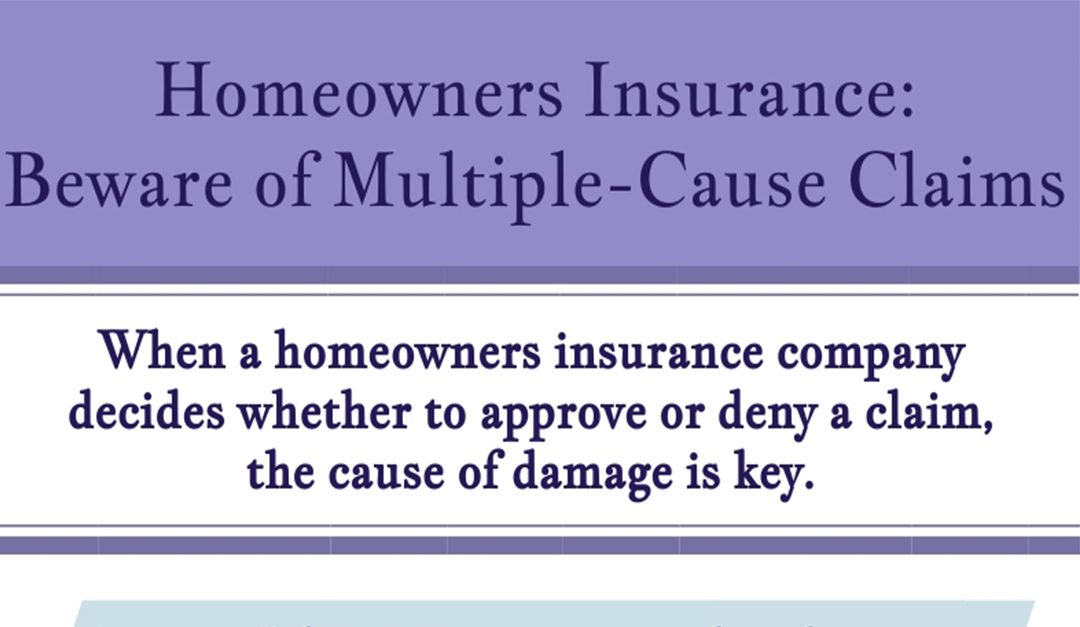 Homeowners Insurance:
Beware of Multiple-Cause Claims

When a homeowners insurance company decides whether to approve or deny a claim, the cause of damage is key.